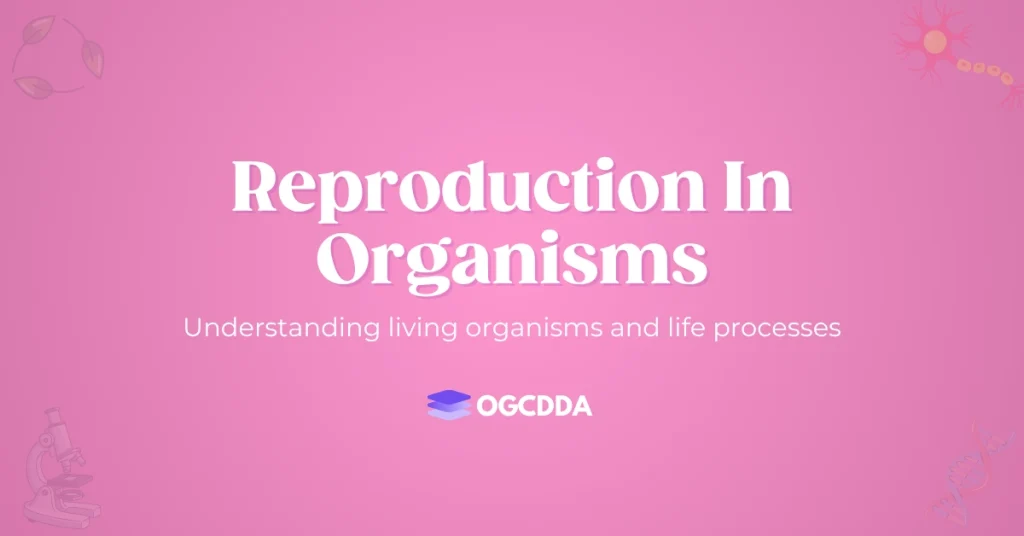 Reproduction In Organisms

Understanding living organisms and life processes

OGCDDA